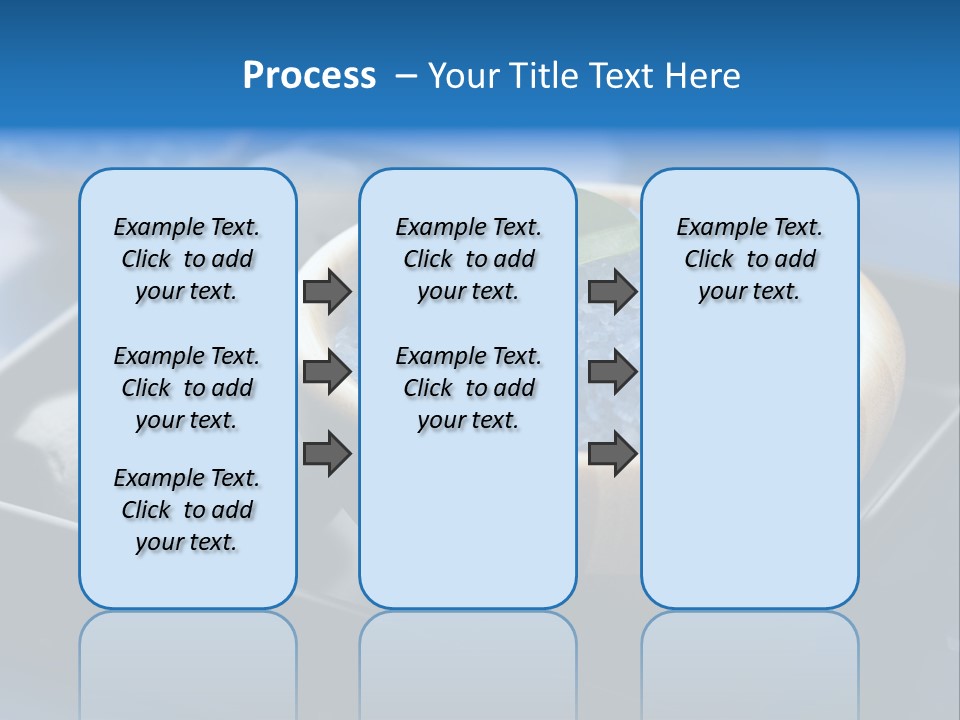 Process – Your Title Text Here

Example Text. Click to add your text.

Example Text. Click to add your text.

Example Text. Click to add your text.

Example Text. Click to add your text.

Example Text. Click to add your text.

Example Text. Click to add your text.